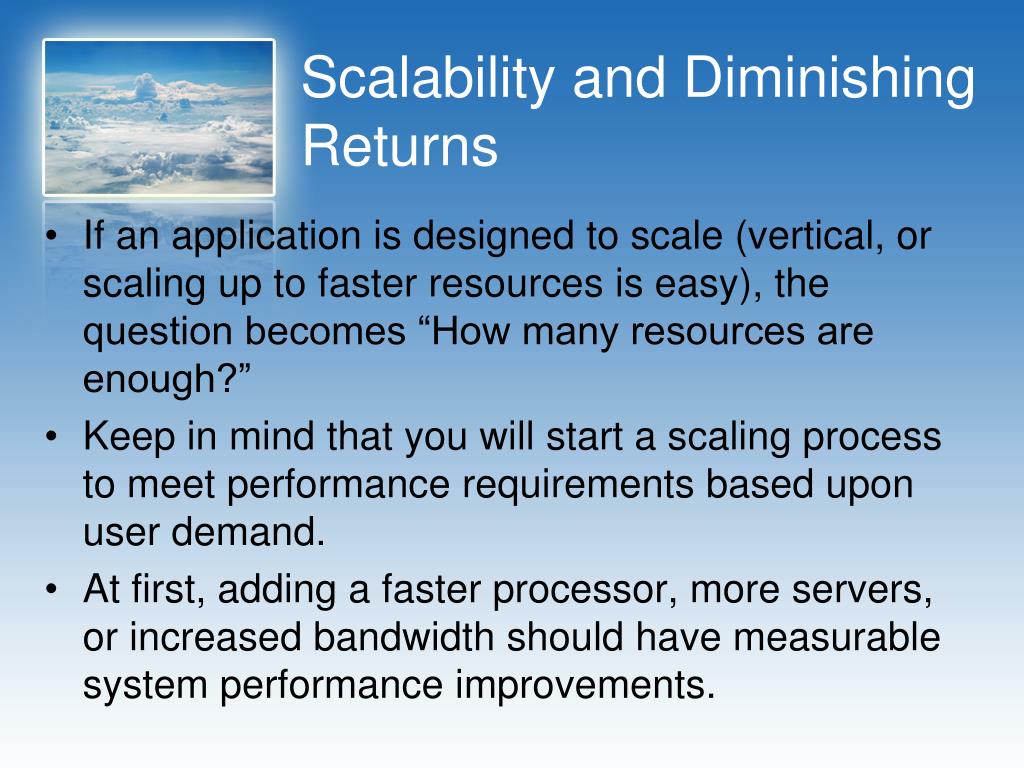 Scalability and Diminishing Returns

• If an application is designed to scale (vertical, or scaling up to faster resources is easy), the question becomes “How many resources are enough?”
• Keep in mind that you will start a scaling process to meet performance requirements based upon user demand.
• At first, adding a faster processor, more servers, or increased bandwidth should have measurable system performance improvements.